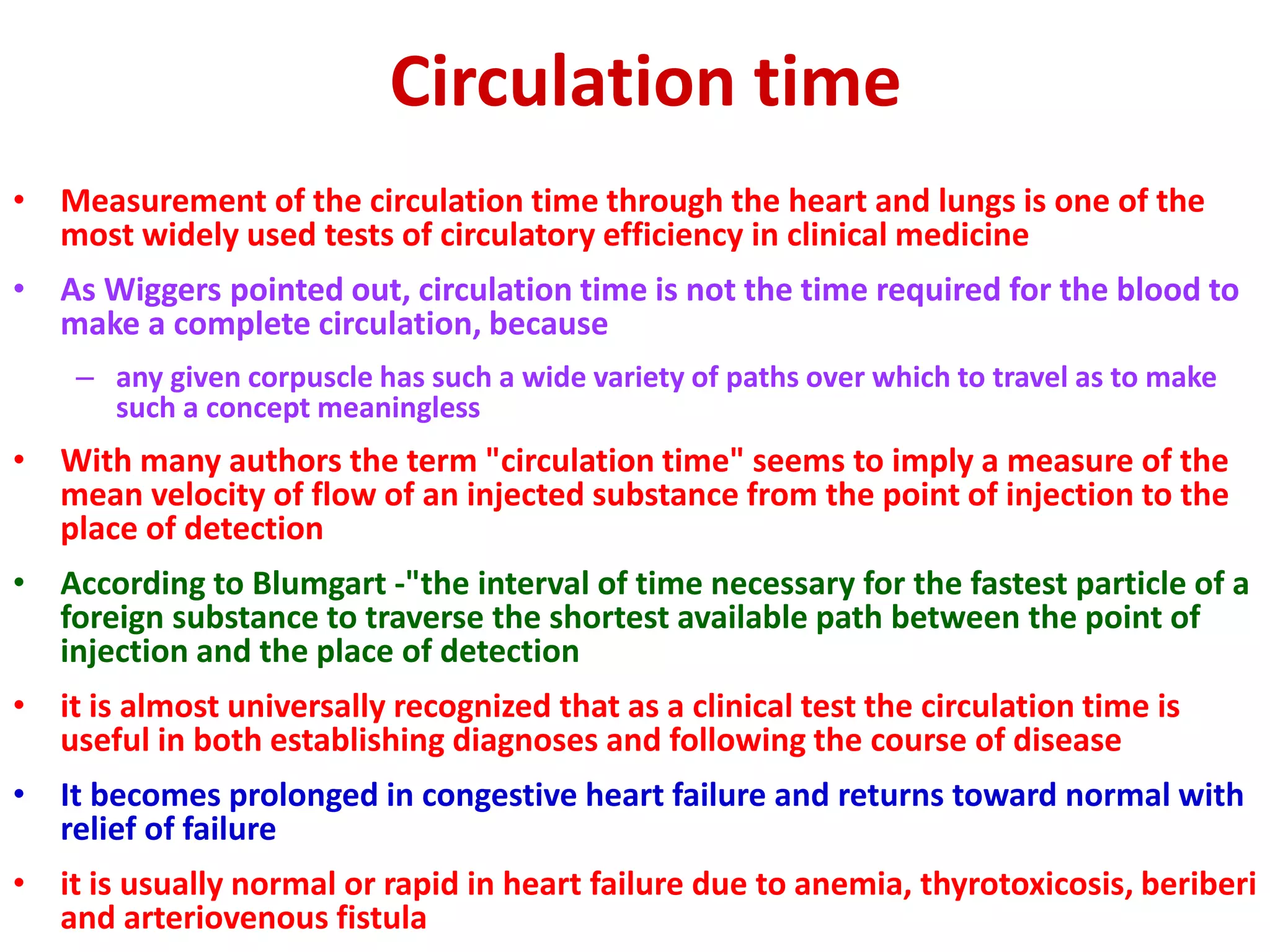 Circulation time

• Measurement of the circulation time through the heart and lungs is one of the most widely used tests of circulatory efficiency in clinical medicine

• As Wiggers pointed out, circulation time is not the time required for the blood to make a complete circulation, because

– any given corpuscle has such a wide variety of paths over which to travel as to make such a concept meaningless

• With many authors the term "circulation time" seems to imply a measure of the mean velocity of flow of an injected substance from the point of injection to the place of detection

• According to Blumgart -"the interval of time necessary for the fastest particle of a foreign substance to traverse the shortest available path between the point of injection and the place of detection

• it is almost universally recognized that as a clinical test the circulation time is useful in both establishing diagnoses and following the course of disease

• It becomes prolonged in congestive heart failure and returns toward normal with relief of failure

• it is usually normal or rapid in heart failure due to anemia, thyrotoxicosis, beriberi and arteriovenous fistula